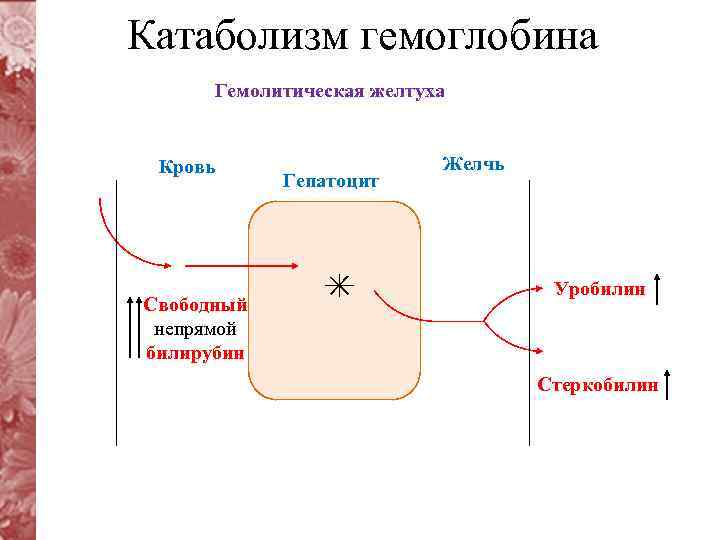 Катаболизм гемоглобина

Гемолитическая желтуха

Кровь

Гепатоцит

Желчь

Свободный непрямой билирубин

Уробилин

Стеркобилин